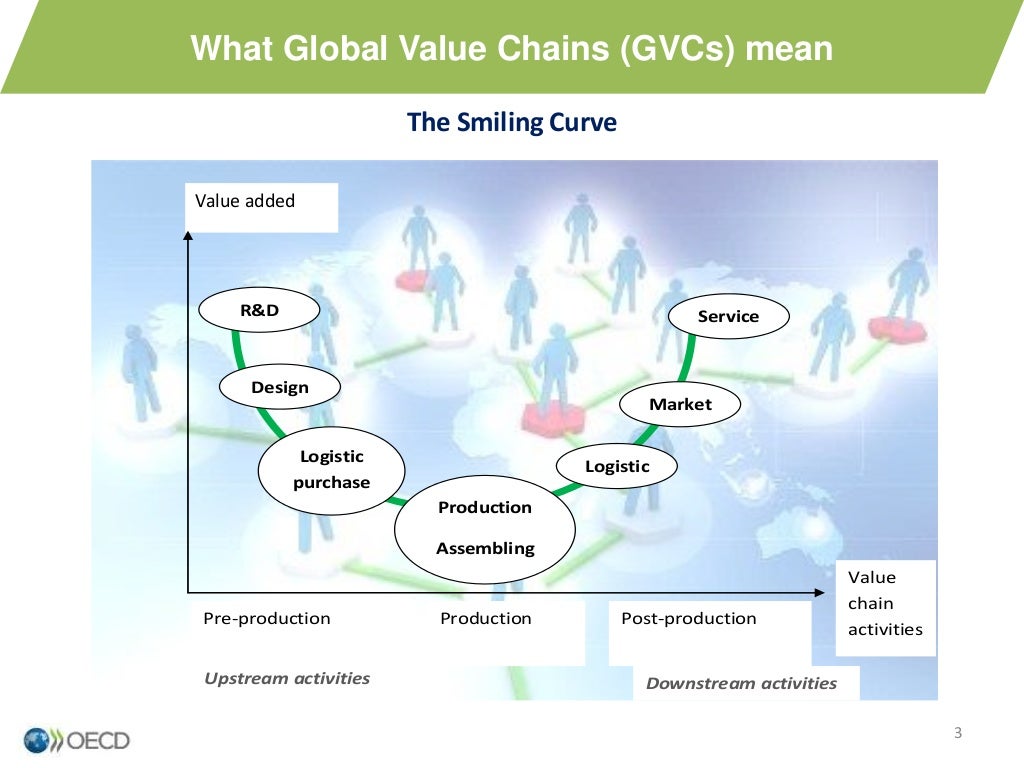 What Global Value Chains (GVCs) mean

The Smiling Curve

Value added

R&D

Design

Logistic purchase

Production

Assembling

Logistic

Market

Service

Value chain activities

Pre-production

Production

Post-production

Upstream activities

Downstream activities

OECD

3